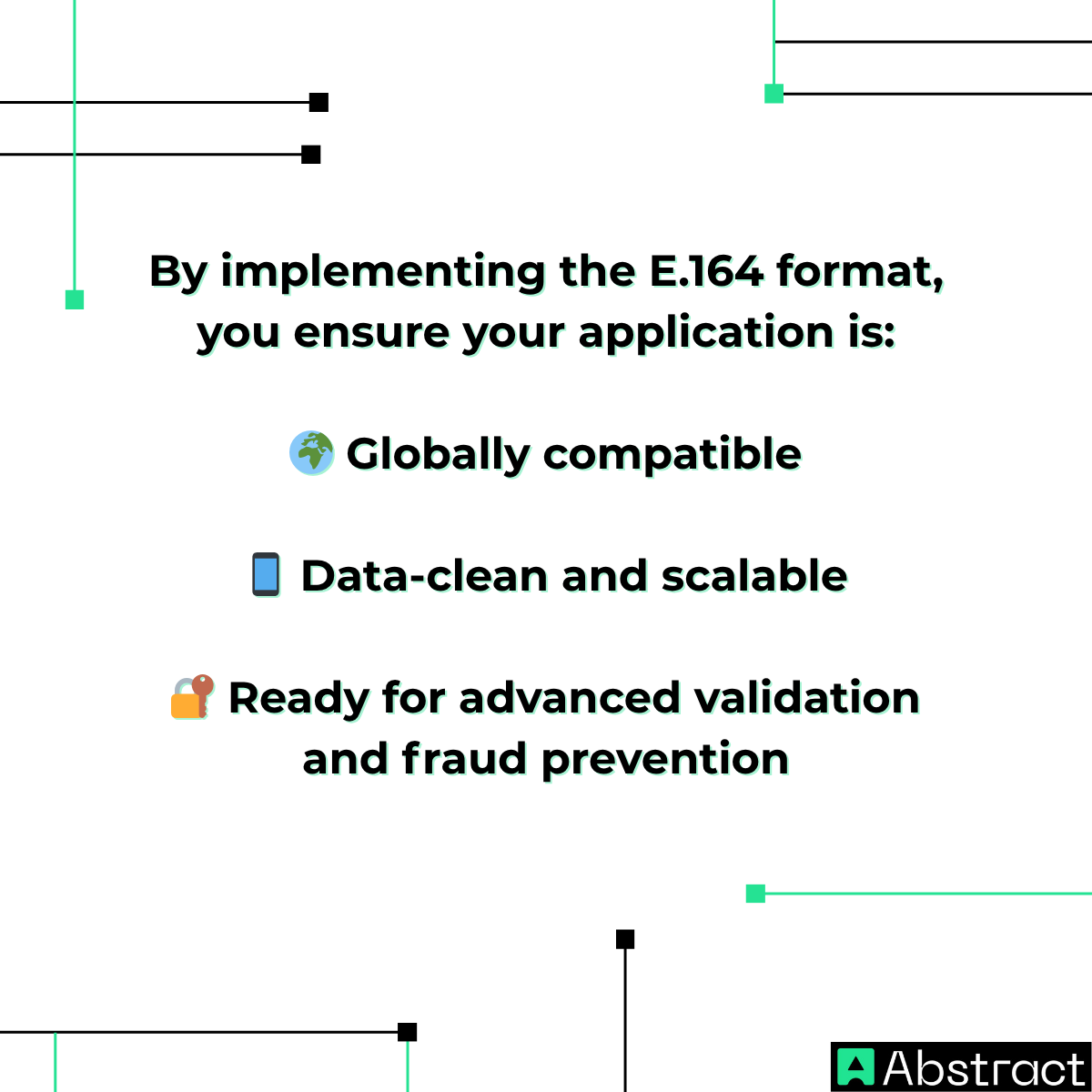 By implementing the E.164 format, you ensure your application is:

🌍 Globally compatible

📱 Data-clean and scalable

🔐 Ready for advanced validation and fraud prevention

Abstract